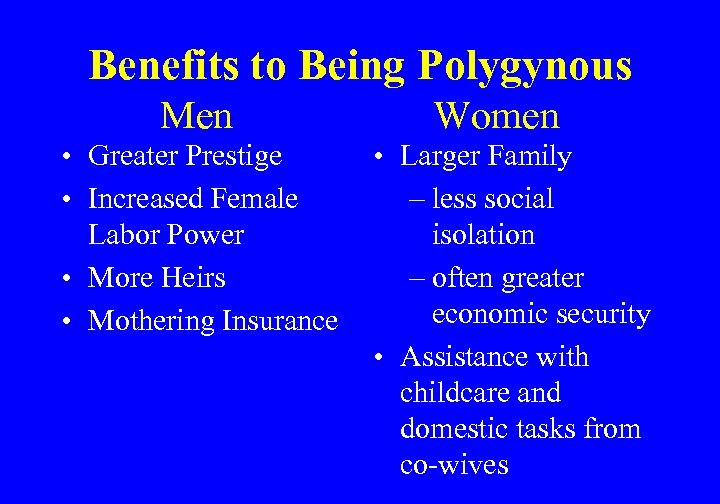 Benefits to Being Polygynous

Men

• Greater Prestige
• Increased Female Labor Power
• More Heirs
• Mothering Insurance

Women

• Larger Family
– less social isolation
– often greater economic security
• Assistance with childcare and domestic tasks from co-wives